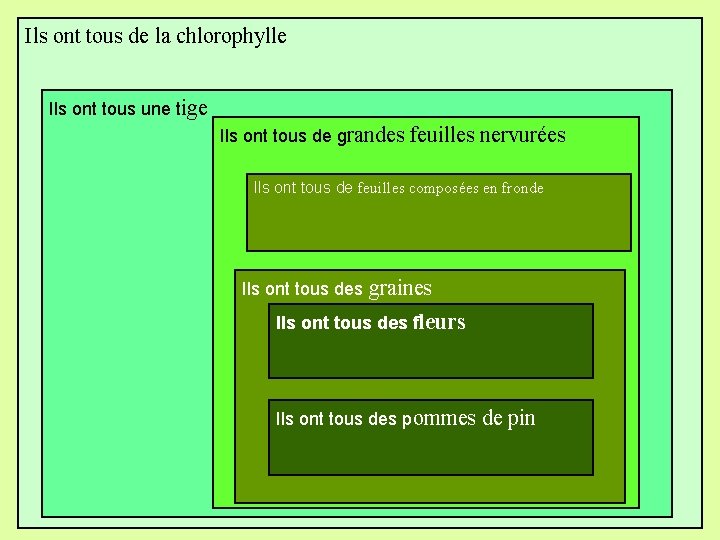 Ils ont tous de la chlorophylle

Ils ont tous une tige

Ils ont tous de grandes feuilles nervurées

Ils ont tous de feuilles composées en fronde

Ils ont tous des graines

Ils ont tous des fleurs

Ils ont tous des pommes de pin